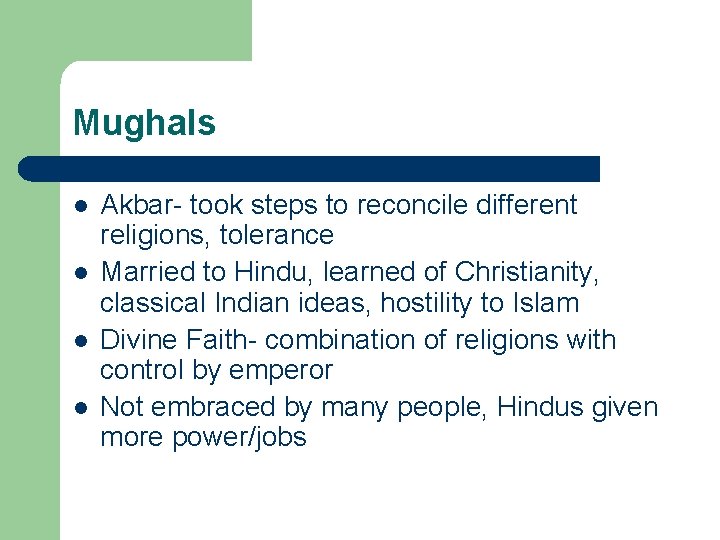 Mughals

- Akbar- took steps to reconcile different religions, tolerance
- Married to Hindu, learned of Christianity, classical Indian ideas, hostility to Islam
- Divine Faith- combination of religions with control by emperor
- Not embraced by many people, Hindus given more power/jobs